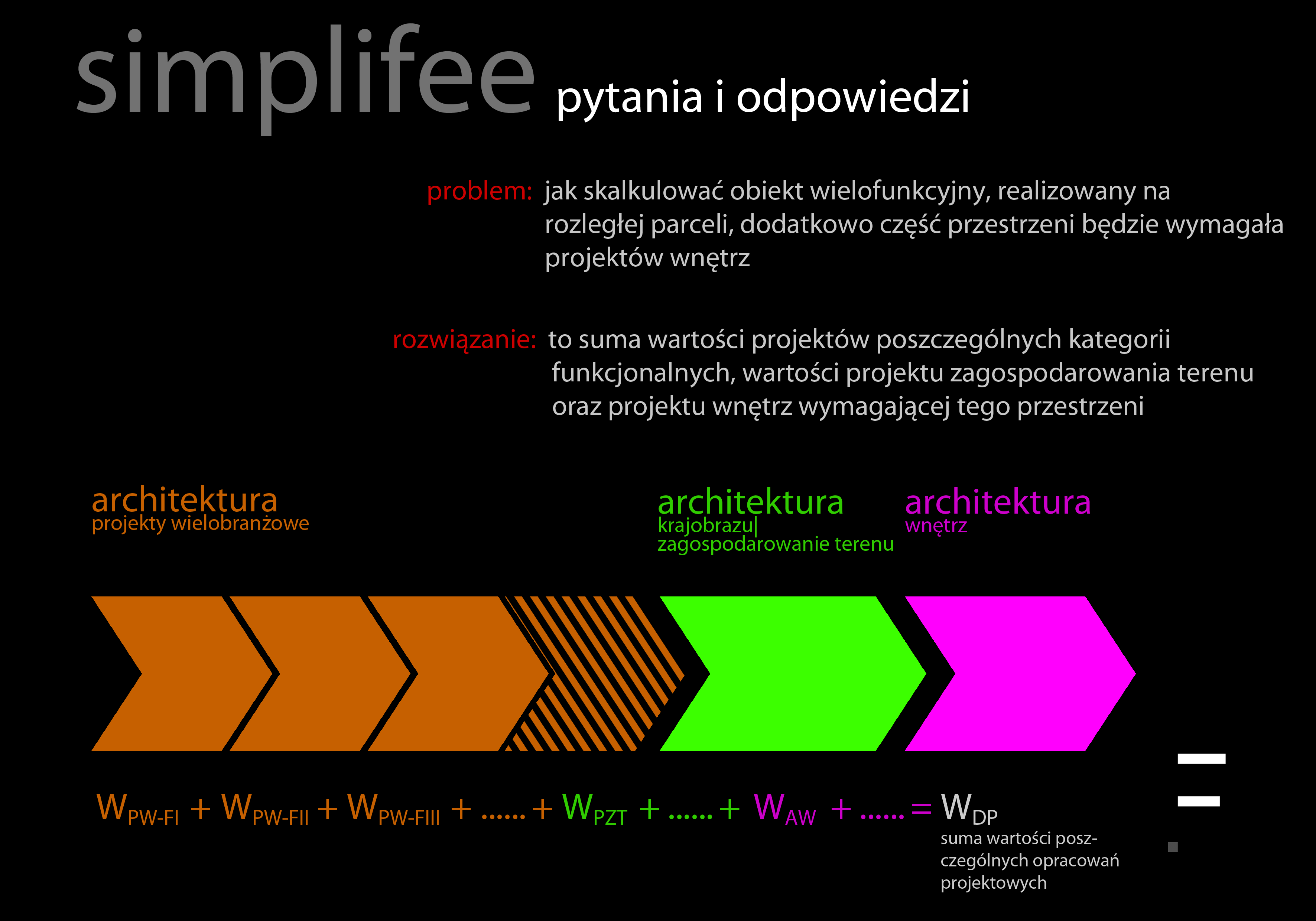 simplifee pytania i odpowiedzi

problem: jak skalkulować obiekt wielofunkcyjny, realizowany na rozległej parceli, dodatkowo część przestrzeni będzie wymagała projektów wnętrz

rozwiązanie: to suma wartości projektów poszczególnych kategorii funkcjonalnych, wartości projektu zagospodarowania terenu oraz projektu wnętrz wymagającej tego przestrzeni

architektura
projekty wielobranżowe

architektura
krajobrazu|
zagospodarowanie terenu

architektura
wnętrz

$W_{PW-FI} + W_{PW-FII} + W_{PW-FIII} + ...... + W_{PZT} + ...... + W_{AW} + ...... = W_{DP}$

suma wartości poszczególnych opracowań projektowych